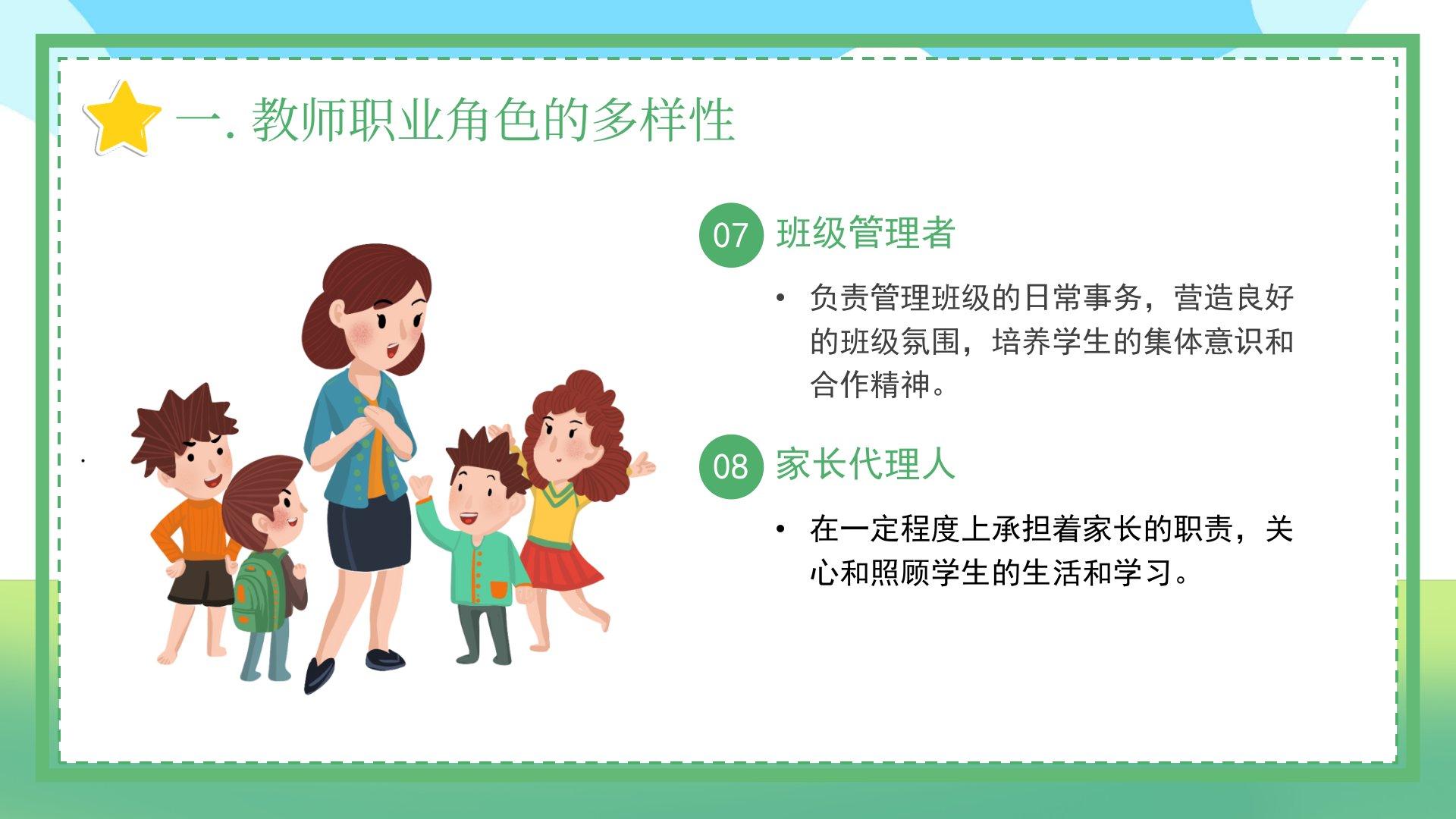 一. 教师职业角色的多样性

07 班级管理者

• 负责管理班级的日常事务，营造良好的班级氛围，培养学生的集体意识和合作精神。

08 家长代理人

• 在一定程度上承担着家长的职责，关心和照顾学生的生活和学习。